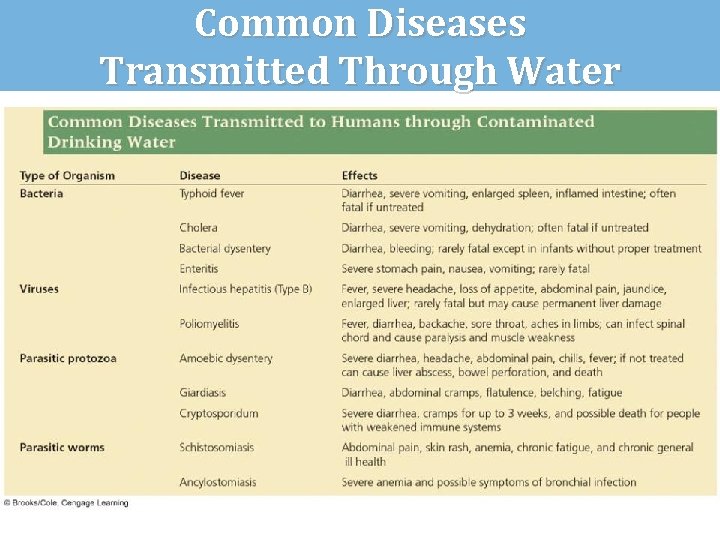 Common Diseases Transmitted Through Water

Common Diseases Transmitted to Humans through Contaminated Drinking Water

| Type of Organism | Disease | Effects |
|---|---|---|
| Bacteria | Typhoid fever | Diarrhea, severe vomiting, enlarged spleen, inflamed intestine; often fatal if untreated |
| | Cholera | Diarrhea, severe vomiting, dehydration; often fatal if untreated |
| | Bacterial dysentery | Diarrhea, bleeding; rarely fatal except in infants without proper treatment |
| | Enteritis | Severe stomach pain, nausea, vomiting; rarely fatal |
| Viruses | Infectious hepatitis (Type B) | Fever, severe headache, loss of appetite, abdominal pain, jaundice, enlarged liver; rarely fatal but may cause permanent liver damage |
| | Poliomyelitis | Fever, diarrhea, backache, sore throat, aches in limbs; can infect spinal chord and cause paralysis and muscle weakness |
| Parasitic protozoa | Amoebic dysentery | Severe diarrhea, headache, abdominal pain, chills, fever; if not treated can cause liver abscess, bowel perforation, and death |
| | Giardiasis | Diarrhea, abdominal cramps, flatulence, belching, fatigue |
| | Cryptosporidum | Severe diarrhea, cramps for up to 3 weeks, and possible death for people with weakened immune systems |
| Parasitic worms | Schistosomiasis | Abdominal pain, skin rash, anemia, chronic fatigue, and chronic general ill health |
| | Ancylostomiasis | Severe anemia and possible symptoms of bronchial infection |

© Brooks/Cole, Cengage Learning